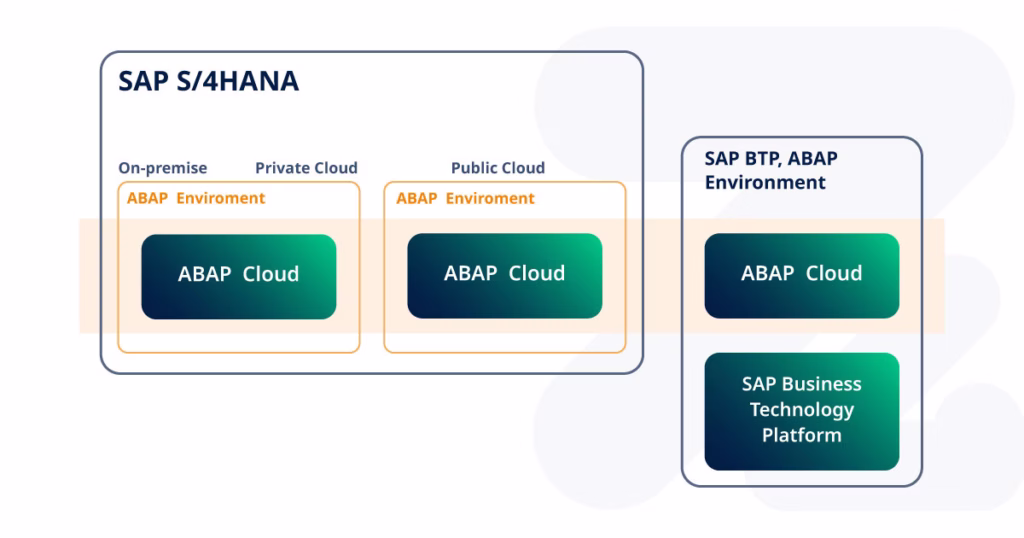 SAP S/4HANA

On-premise Private Cloud

ABAP Enviroment

ABAP Cloud

Public Cloud

ABAP Enviroment

ABAP Cloud

SAP BTP, ABAP Environment

ABAP Cloud

SAP Business Technology Platform